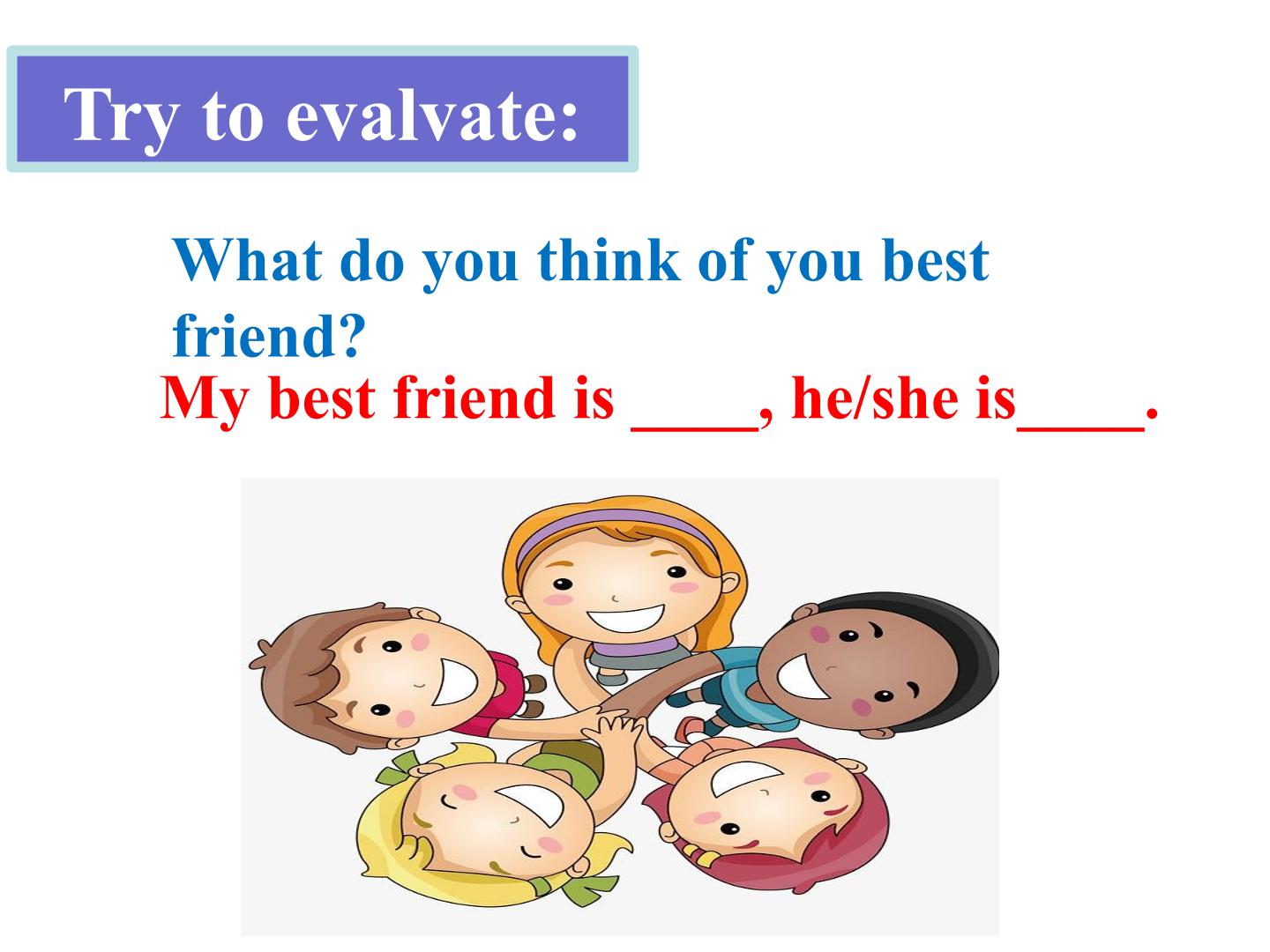 Try to evalvate:

What do you think of you best friend?

My best friend is ____, he/she is____.